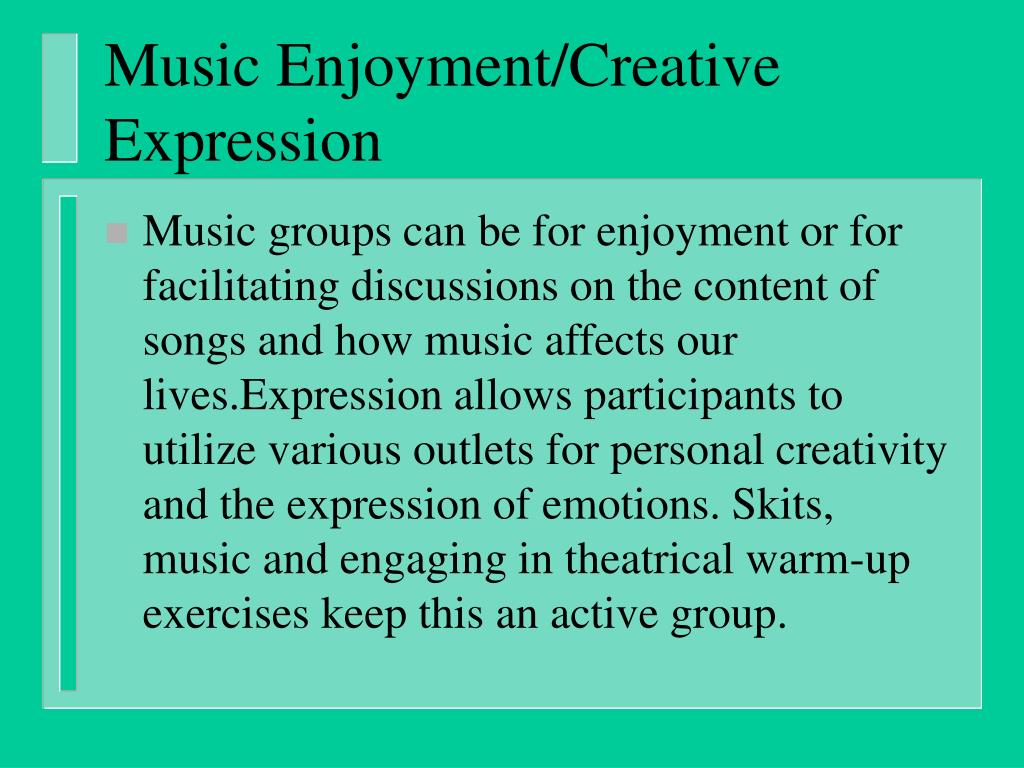 Music Enjoyment/Creative Expression

Music groups can be for enjoyment or for facilitating discussions on the content of songs and how music affects our lives.Expression allows participants to utilize various outlets for personal creativity and the expression of emotions. Skits, music and engaging in theatrical warm-up exercises keep this an active group.